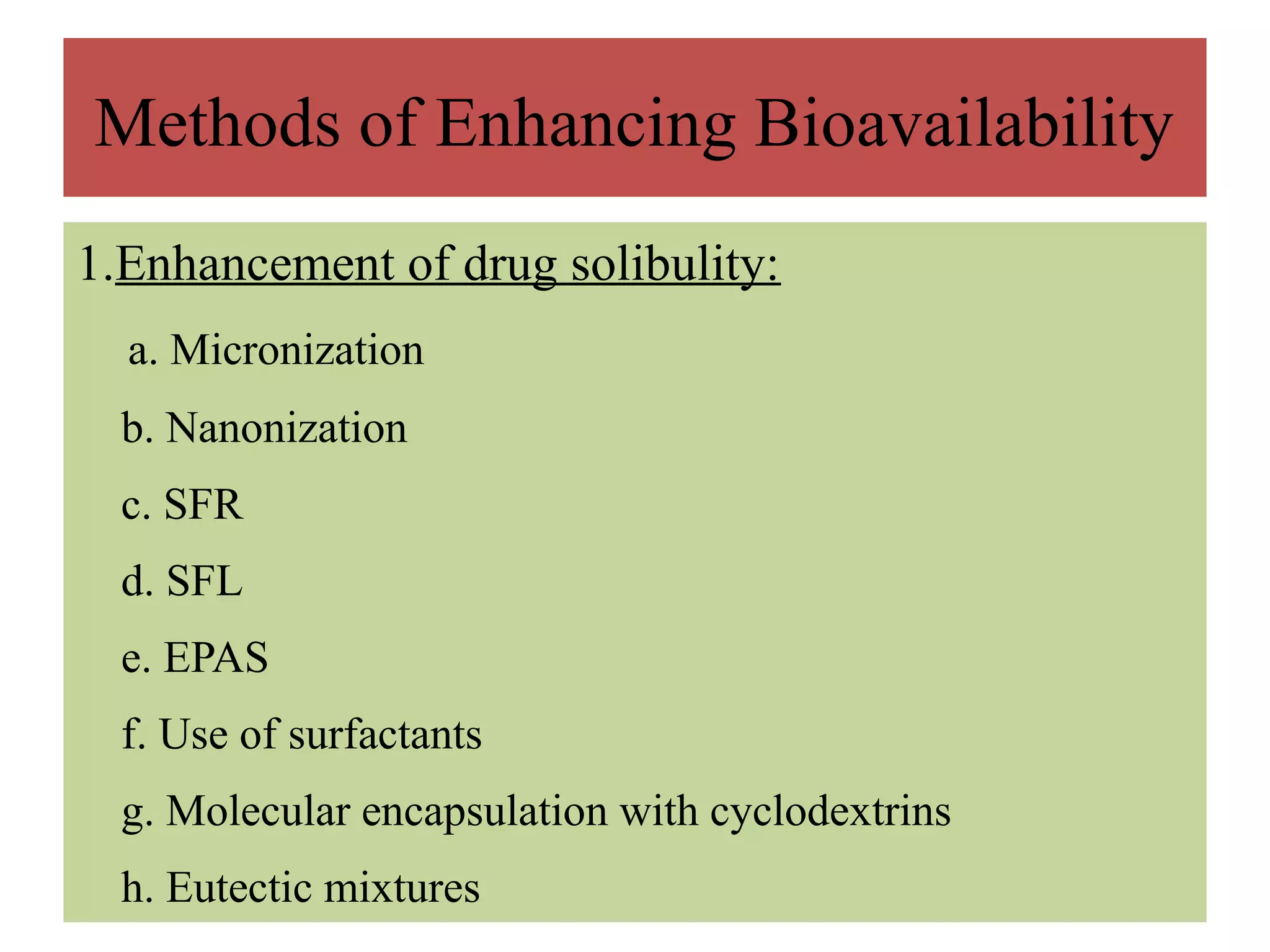 Methods of Enhancing Bioavailability

1.Enhancement of drug solibulity:

a. Micronization

b. Nanonization

c. SFR

d. SFL

e. EPAS

f. Use of surfactants

g. Molecular encapsulation with cyclodextrins

h. Eutectic mixtures